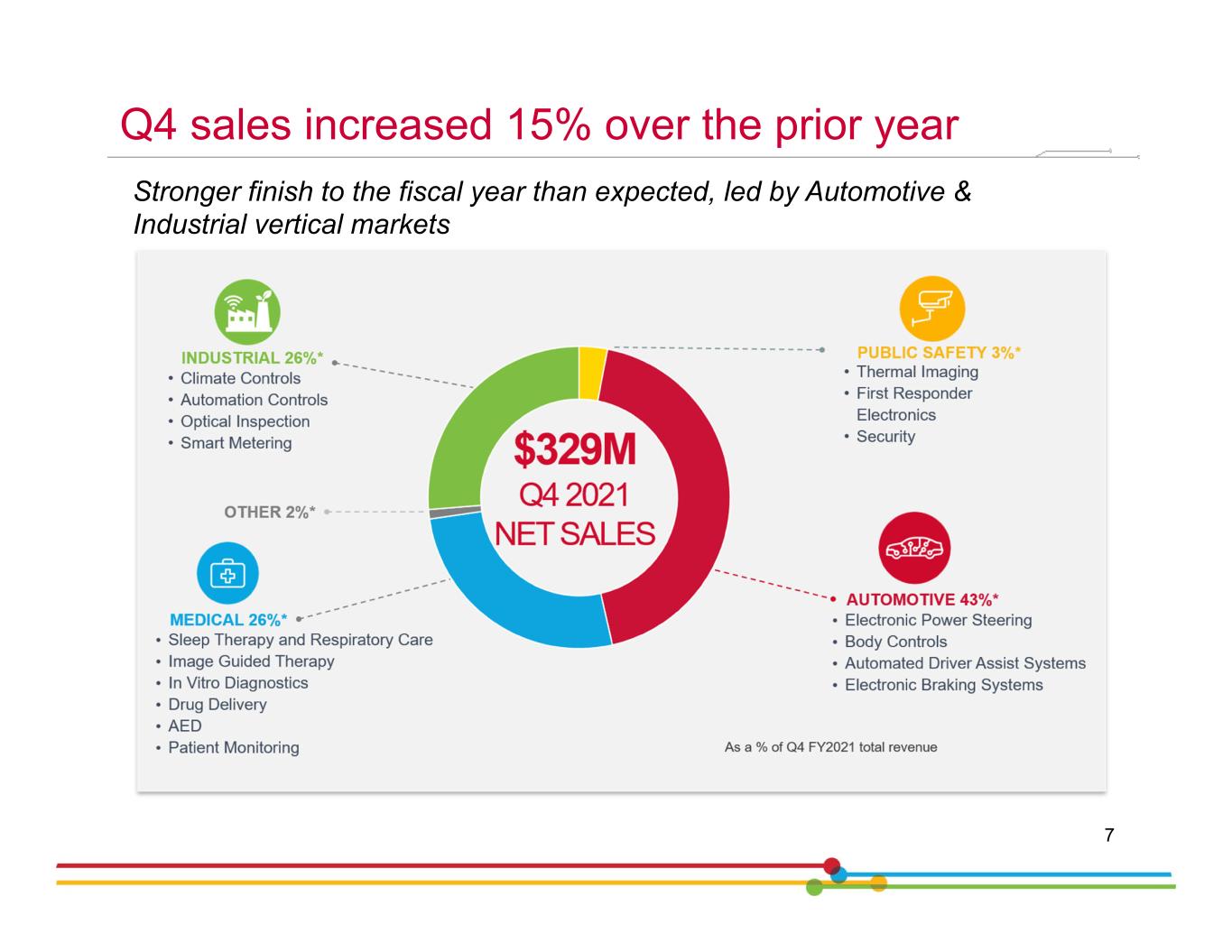 Q4 sales increased 15% over the prior year

Stronger finish to the fiscal year than expected, led by Automotive & Industrial vertical markets

INDUSTRIAL 26%*
• Climate Controls
• Automation Controls
• Optical Inspection
• Smart Metering

OTHER 2%*

MEDICAL 26%*
• Sleep Therapy and Respiratory Care
• Image Guided Therapy
• In Vitro Diagnostics
• Drug Delivery
• AED
• Patient Monitoring

$329M
Q4 2021
NET SALES

PUBLIC SAFETY 3%*
• Thermal Imaging
• First Responder Electronics
• Security

AUTOMOTIVE 43%*
• Electronic Power Steering
• Body Controls
• Automated Driver Assist Systems
• Electronic Braking Systems

As a % of Q4 FY2021 total revenue

7